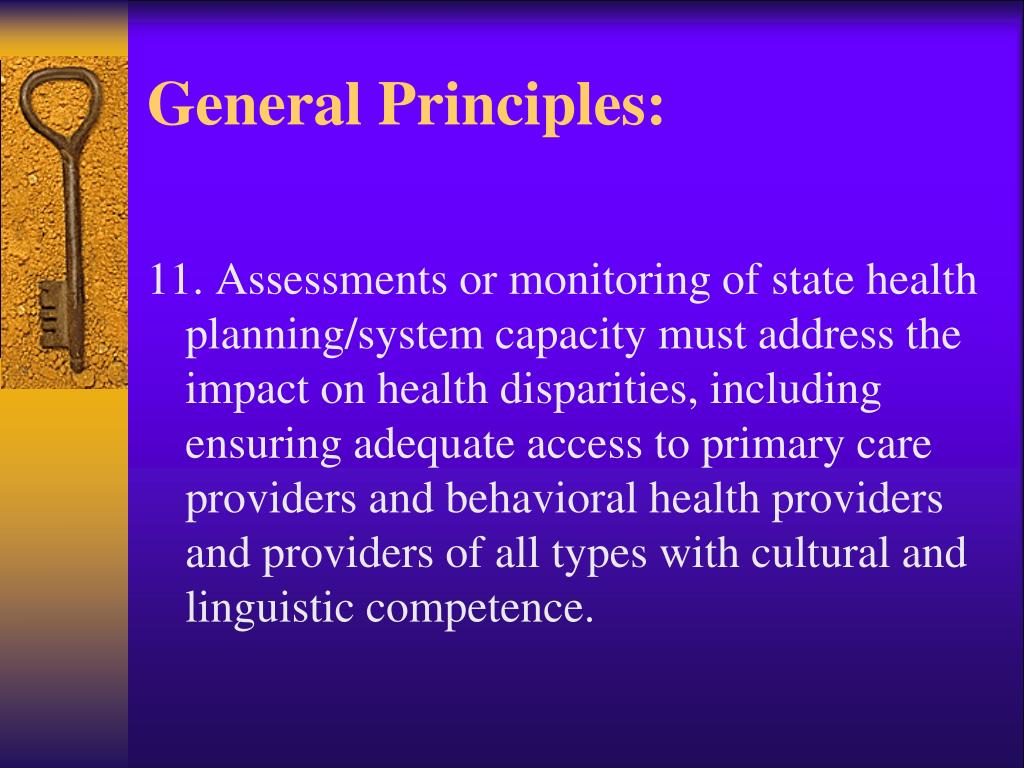 General Principles:

11. Assessments or monitoring of state health planning/system capacity must address the impact on health disparities, including ensuring adequate access to primary care providers and behavioral health providers and providers of all types with cultural and linguistic competence.